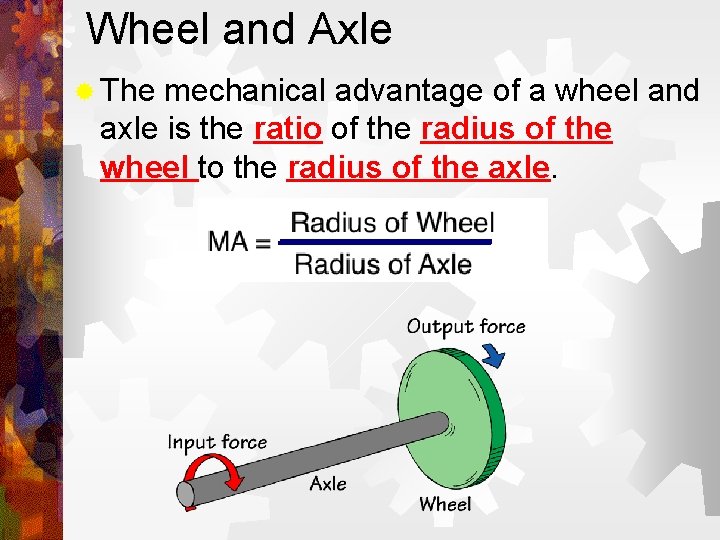 Wheel and Axle

The mechanical advantage of a wheel and axle is the ratio of the radius of the wheel to the radius of the axle.

$MA = \frac{\text{Radius of Wheel}}{\text{Radius of Axle}}$

Output force

Input force

Axle

Wheel